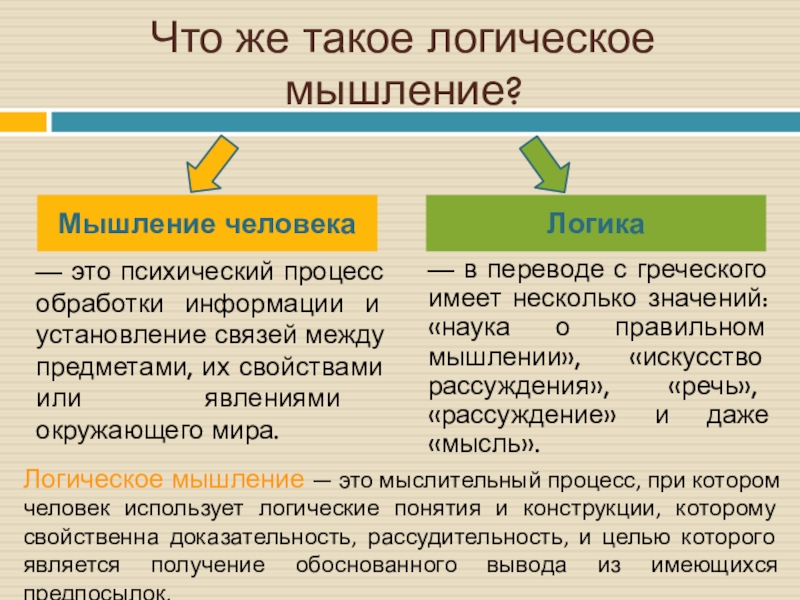 Что же такое логическое мышление?

Мышление человека

— это психический процесс обработки информации и установление связей между предметами, их свойствами или явлениями окружающего мира.

Логика

— в переводе с греческого имеет несколько значений: «наука о правильном мышлении», «искусство рассуждения», «речь», «рассуждение» и даже «мысль».

Логическое мышление — это мыслительный процесс, при котором человек использует логические понятия и конструкции, которому свойственна доказательность, рассудительность, и целью которого является получение обоснованного вывода из имеющихся предпосылок.